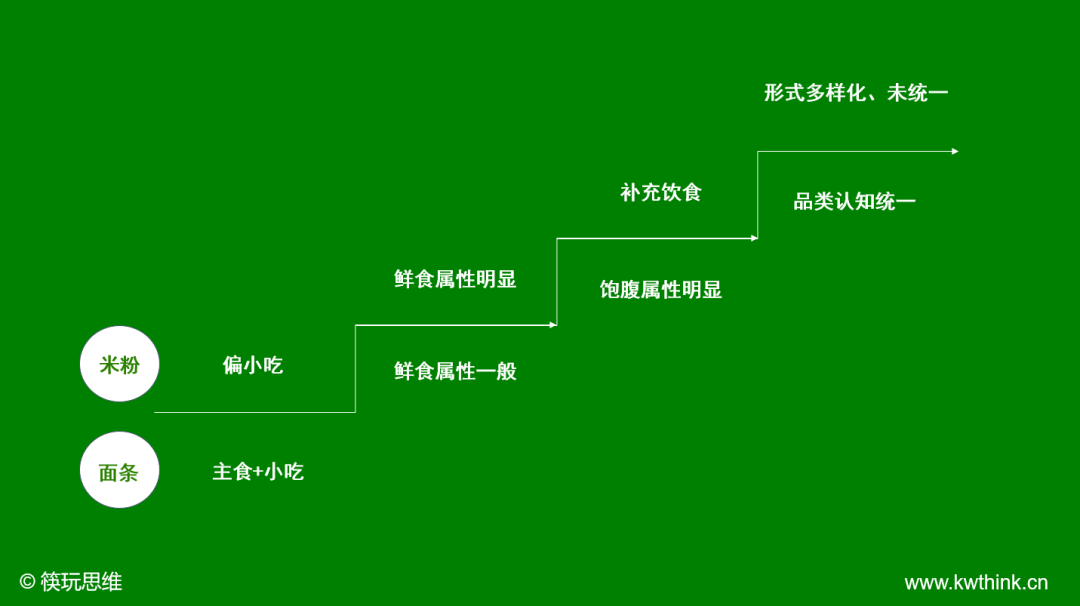 形式多样化、未统一

补充饮食

品类认知统一

鲜食属性明显

饱腹属性明显

米粉

偏小吃

鲜食属性一般

面条

主食+小吃

© 筷玩思维

www.kwthink.cn